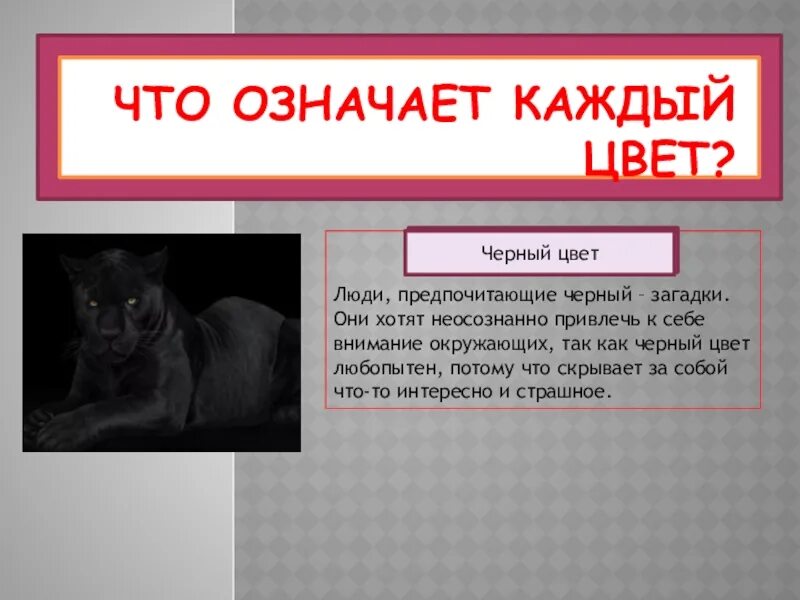 ЧТО ОЗНАЧАЕТ КАЖДЫЙ ЦВЕТ?

Черный цвет

Люди, предпочитающие черный – загадки. Они хотят неосознанно привлечь к себе внимание окружающих, так как черный цвет любопытен, потому что скрывает за собой что-то интересно и страшное.